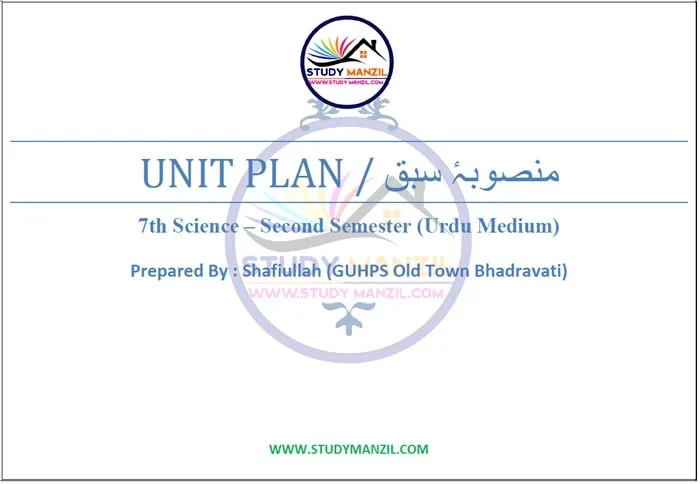 STUDY MANZIL
WWW.STUDY MANZIL.COM

UNIT PLAN / منصوبۂ سبق

7th Science – Second Semester (Urdu Medium)

Prepared By : Shafiullah (GUHPS Old Town Bhadravati)

STUDY MANZIL
WWW.STUDY MANZIL.COM

WWW.STUDYMANZIL.COM